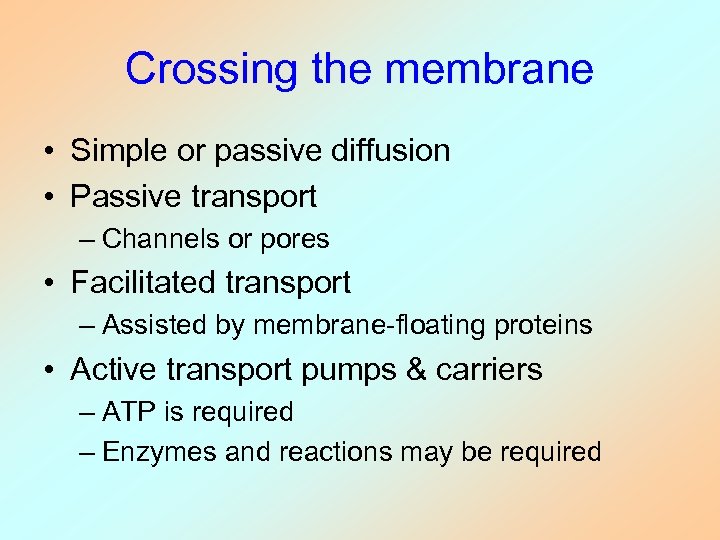 Crossing the membrane

• Simple or passive diffusion
• Passive transport
  – Channels or pores
• Facilitated transport
  – Assisted by membrane-floating proteins
• Active transport pumps & carriers
  – ATP is required
  – Enzymes and reactions may be required